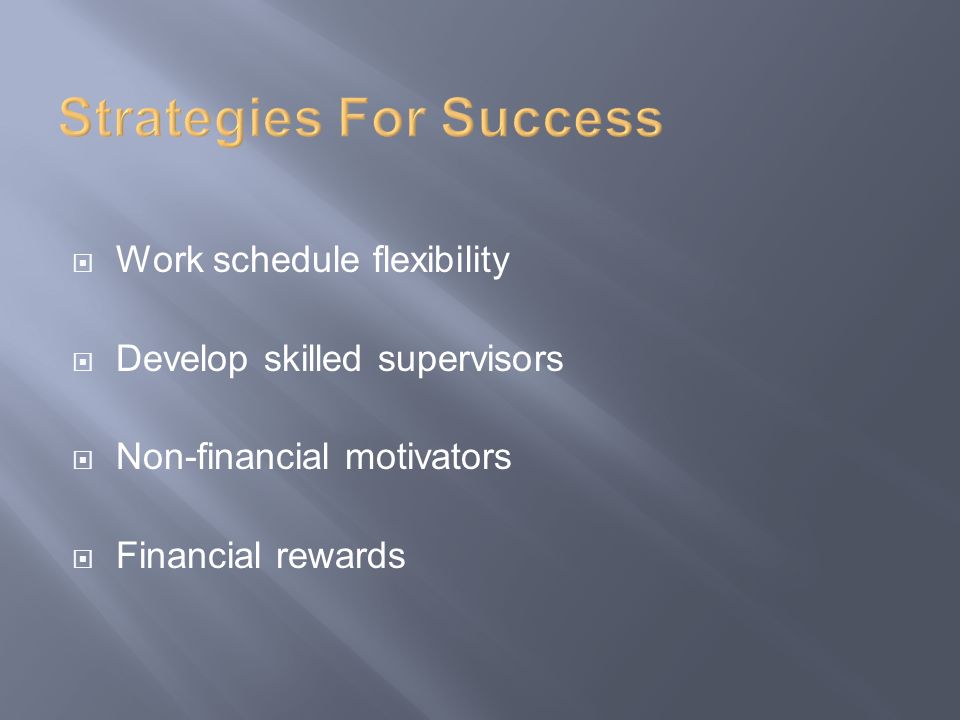 Strategies For Success

Work schedule flexibility

Develop skilled supervisors

Non-financial motivators

Financial rewards